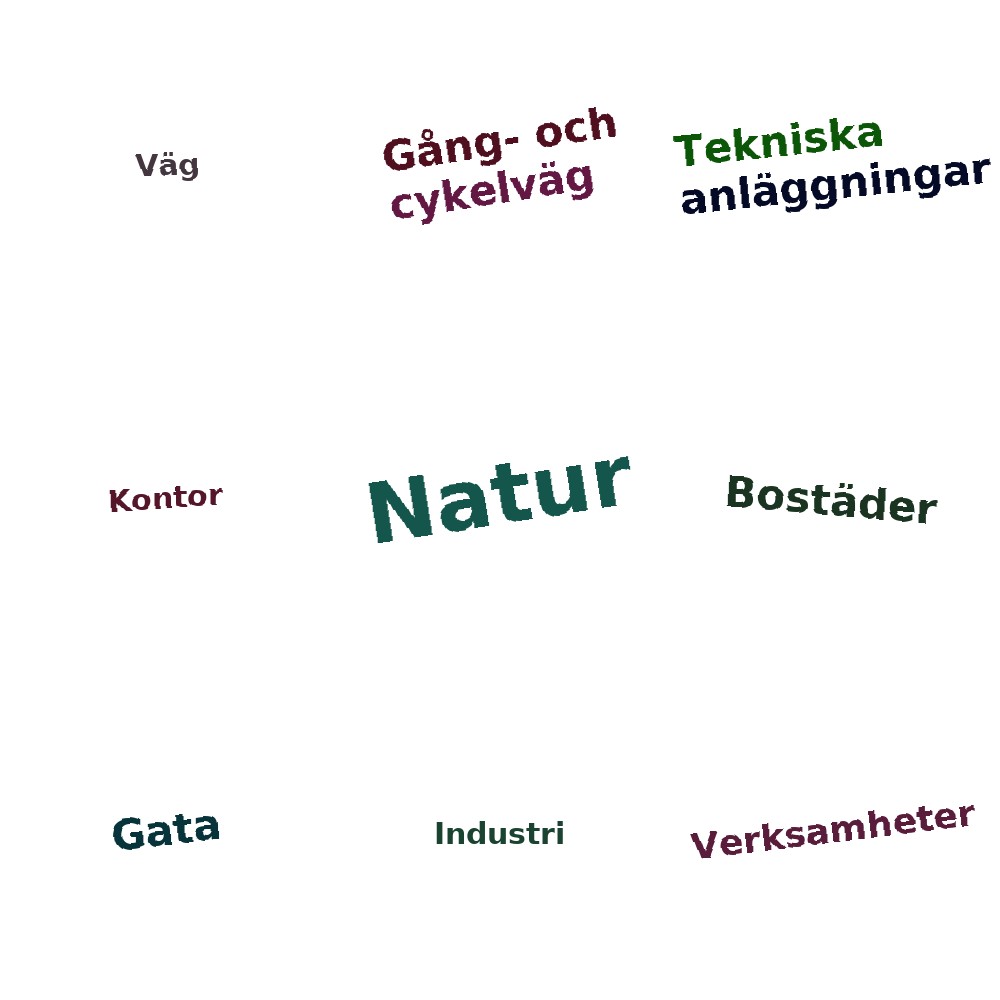 Väg

Gång- och cykelväg

Tekniska anläggningar

Kontor

Natur

Bostäder

Gata

Industri

Verksamheter